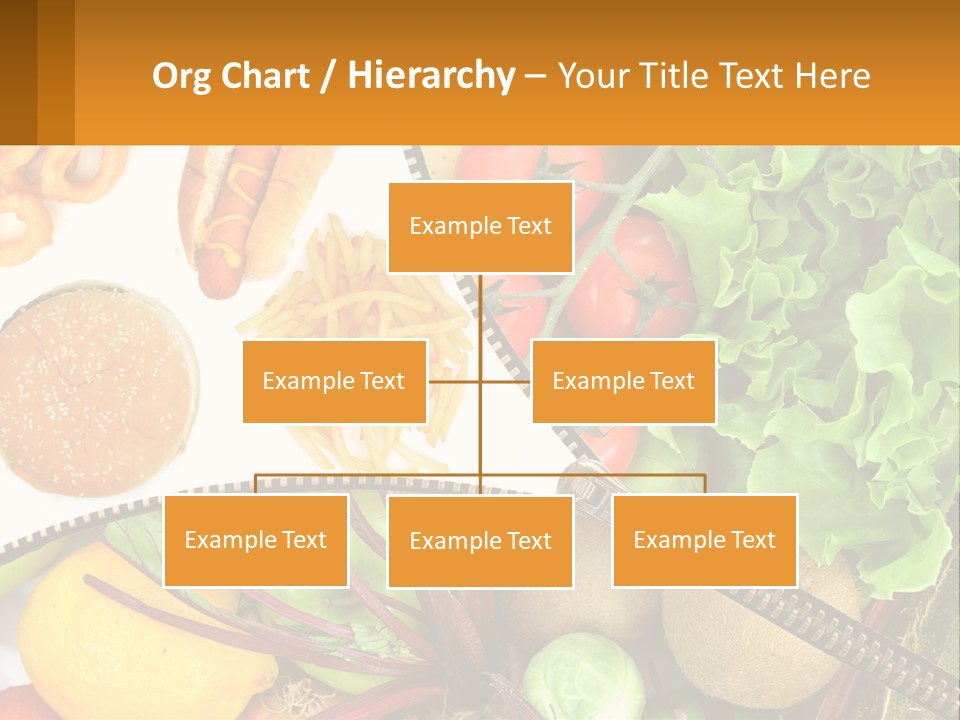 Org Chart / Hierarchy – Your Title Text Here

Example Text

Example Text

Example Text

Example Text

Example Text

Example Text